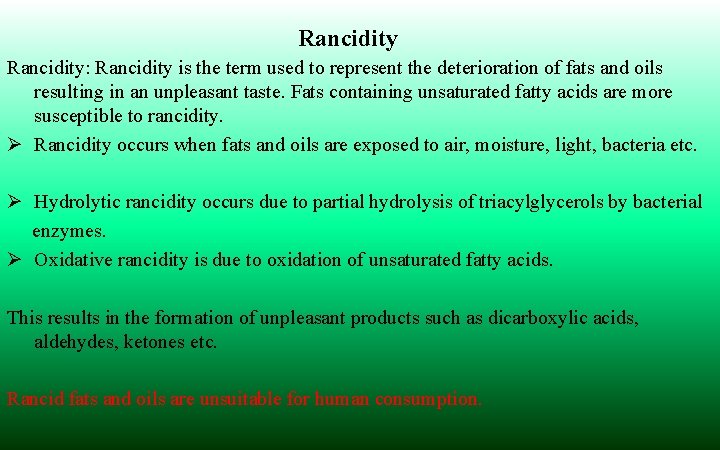 Rancidity

Rancidity: Rancidity is the term used to represent the deterioration of fats and oils resulting in an unpleasant taste. Fats containing unsaturated fatty acids are more susceptible to rancidity.

➢ Rancidity occurs when fats and oils are exposed to air, moisture, light, bacteria etc.

➢ Hydrolytic rancidity occurs due to partial hydrolysis of triacylglycerols by bacterial enzymes.

➢ Oxidative rancidity is due to oxidation of unsaturated fatty acids.

This results in the formation of unpleasant products such as dicarboxylic acids, aldehydes, ketones etc.

Rancid fats and oils are unsuitable for human consumption.